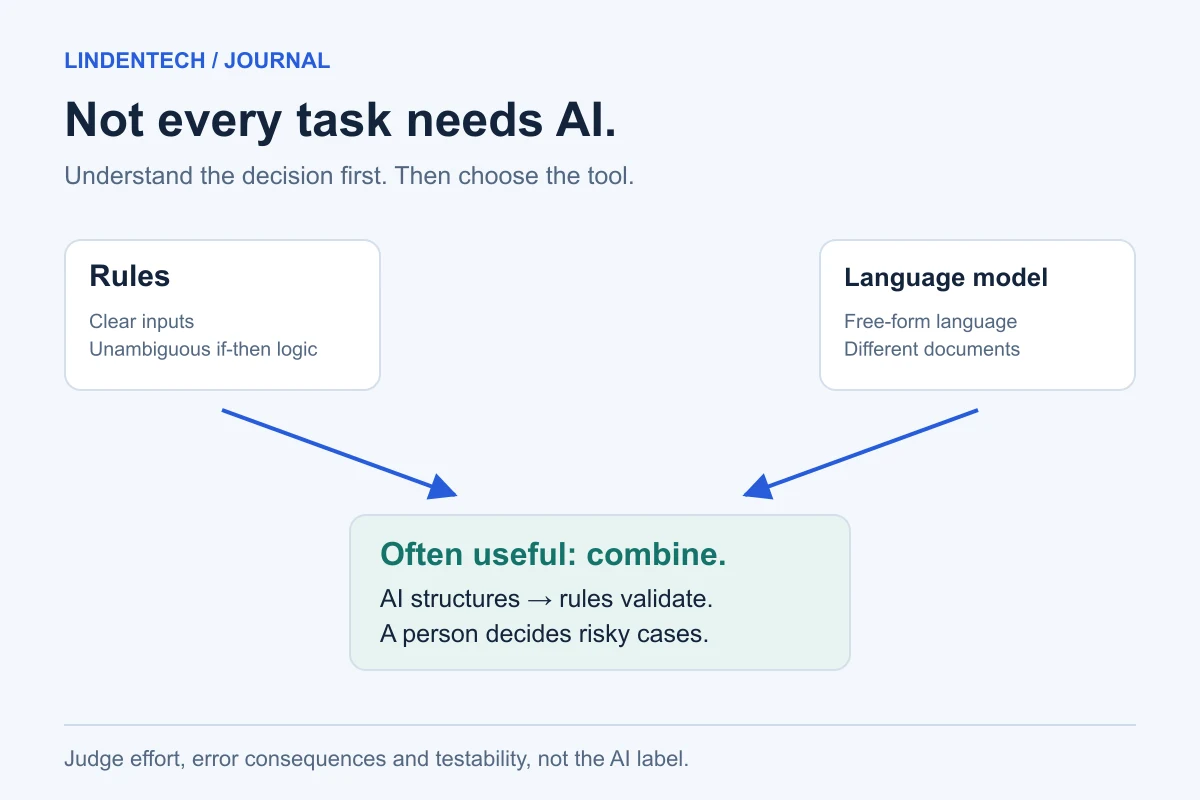 LINDENTECH / JOURNAL

Not every task needs AI.

Understand the decision first. Then choose the tool.

Rules

Clear inputs
Unambiguous if-then logic

Language model

Free-form language
Different documents

Often useful: combine.

AI structures → rules validate.
A person decides risky cases.

Judge effort, error consequences and testability, not the AI label.